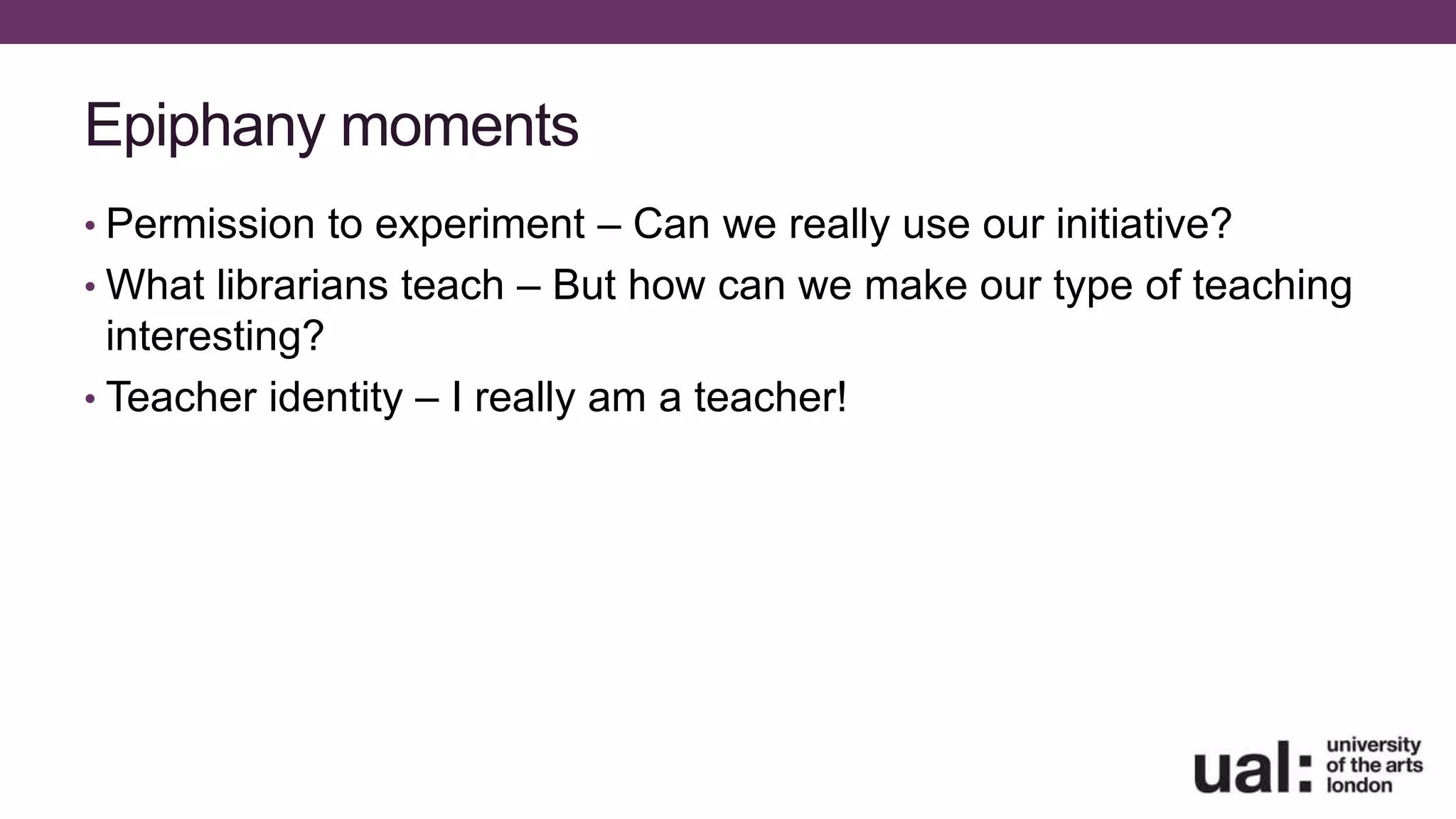 Epiphany moments

• Permission to experiment – Can we really use our initiative?
• What librarians teach – But how can we make our type of teaching interesting?
• Teacher identity – I really am a teacher!

ual: university of the arts london